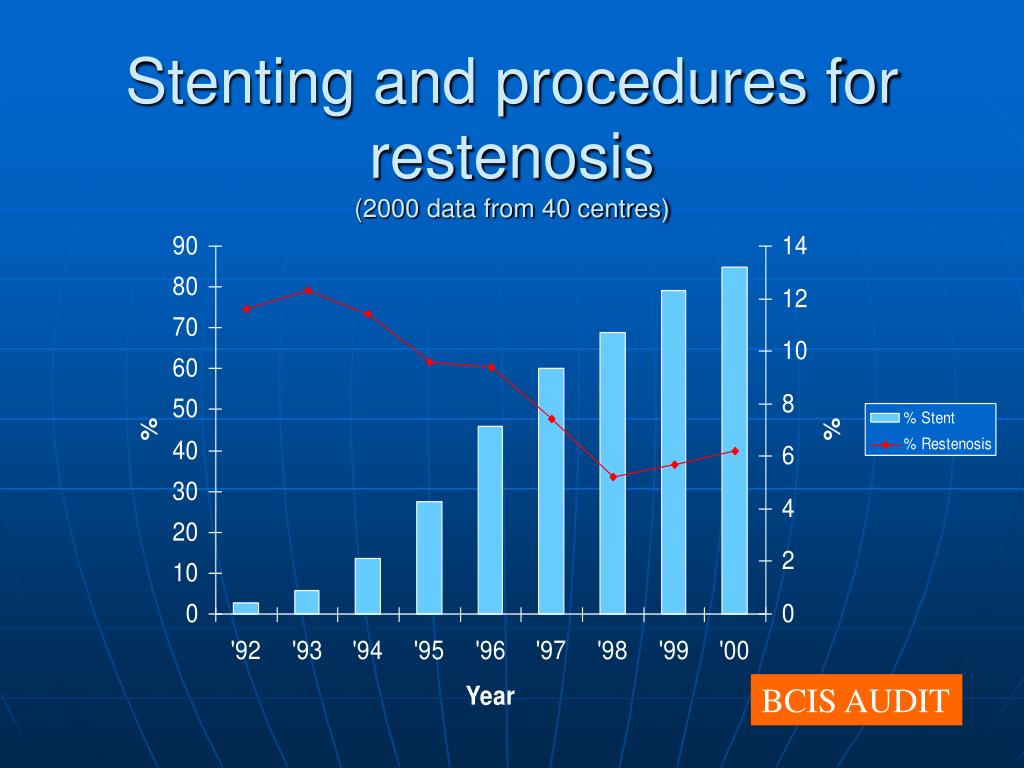 Stenting and procedures for restenosis
(2000 data from 40 centres)

90
80
70
60
50
40
30
20
10
0

%

14
12
10
8
6
4
2
0

%

% Stent
% Restenosis

'92 '93 '94 '95 '96 '97 '98 '99 '00

Year

BCIS AUDIT